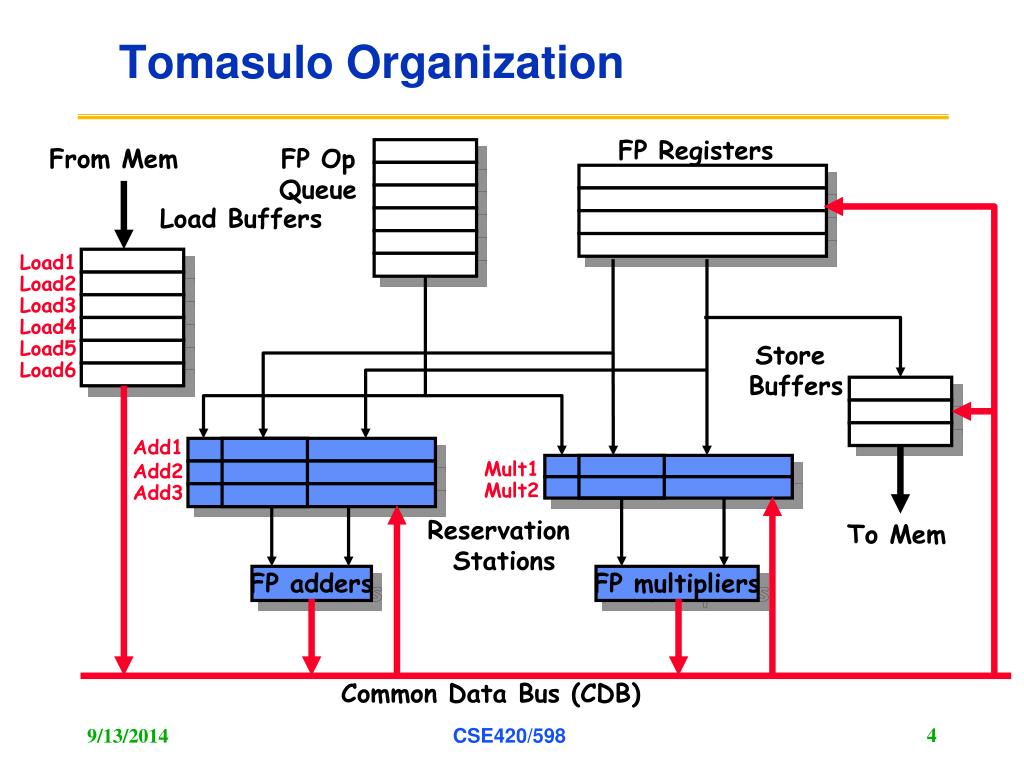 Tomasulo Organization

From Mem

FP Op Queue

Load Buffers

FP Registers

Load1
Load2
Load3
Load4
Load5
Load6

Store Buffers

Add1
Add2
Add3

Mult1
Mult2

Reservation Stations

To Mem

FP adders

FP multipliers

Common Data Bus (CDB)

9/13/2014

CSE420/598

4